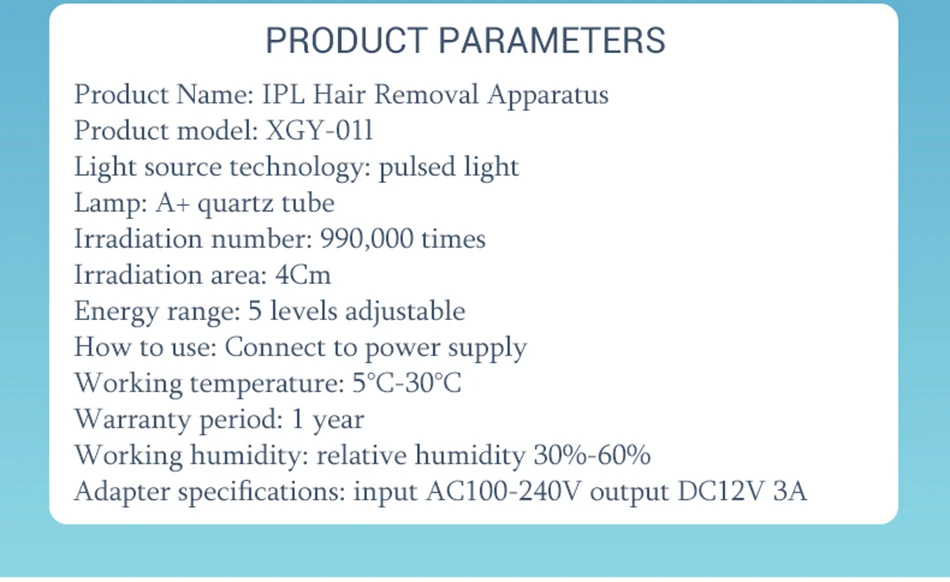 PRODUCT PARAMETERS

Product Name: IPL Hair Removal Apparatus
Product model: XGY-011
Light source technology: pulsed light
Lamp: A+ quartz tube
Irradiation number: 990,000 times
Irradiation area: 4Cm
Energy range: 5 levels adjustable
How to use: Connect to power supply
Working temperature: 5°C-30°C
Warranty period: 1 year
Working humidity: relative humidity 30%-60%
Adapter specifications: input AC100-240V output DC12V 3A